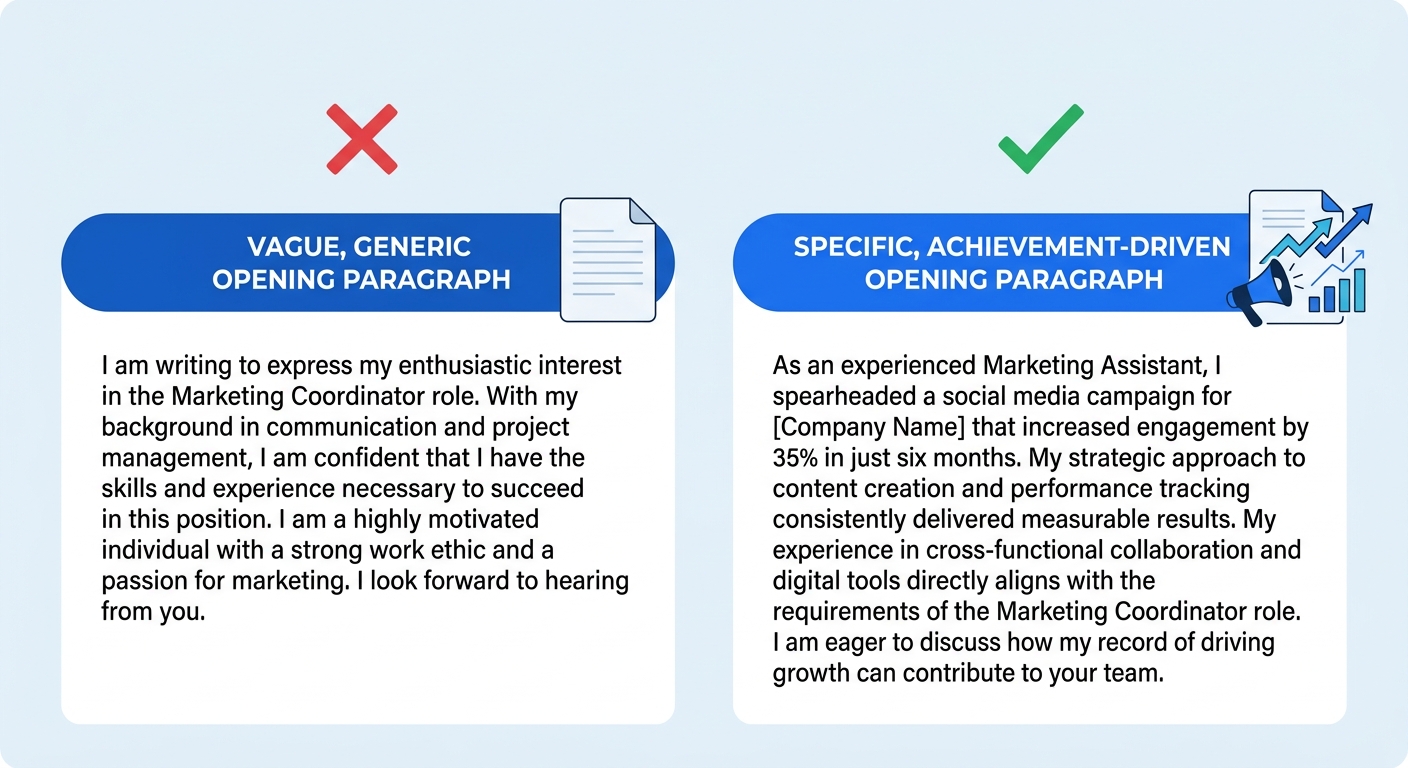 VAGUE, GENERIC OPENING PARAGRAPH

I am writing to express my enthusiastic interest in the Marketing Coordinator role. With my background in communication and project management, I am confident that I have the skills and experience necessary to succeed in this position. I am a highly motivated individual with a strong work ethic and a passion for marketing. I look forward to hearing from you.

SPECIFIC, ACHIEVEMENT-DRIVEN OPENING PARAGRAPH

As an experienced Marketing Assistant, I spearheaded a social media campaign for [Company Name] that increased engagement by 35% in just six months. My strategic approach to content creation and performance tracking consistently delivered measurable results. My experience in cross-functional collaboration and digital tools directly aligns with the requirements of the Marketing Coordinator role. I am eager to discuss how my record of driving growth can contribute to your team.